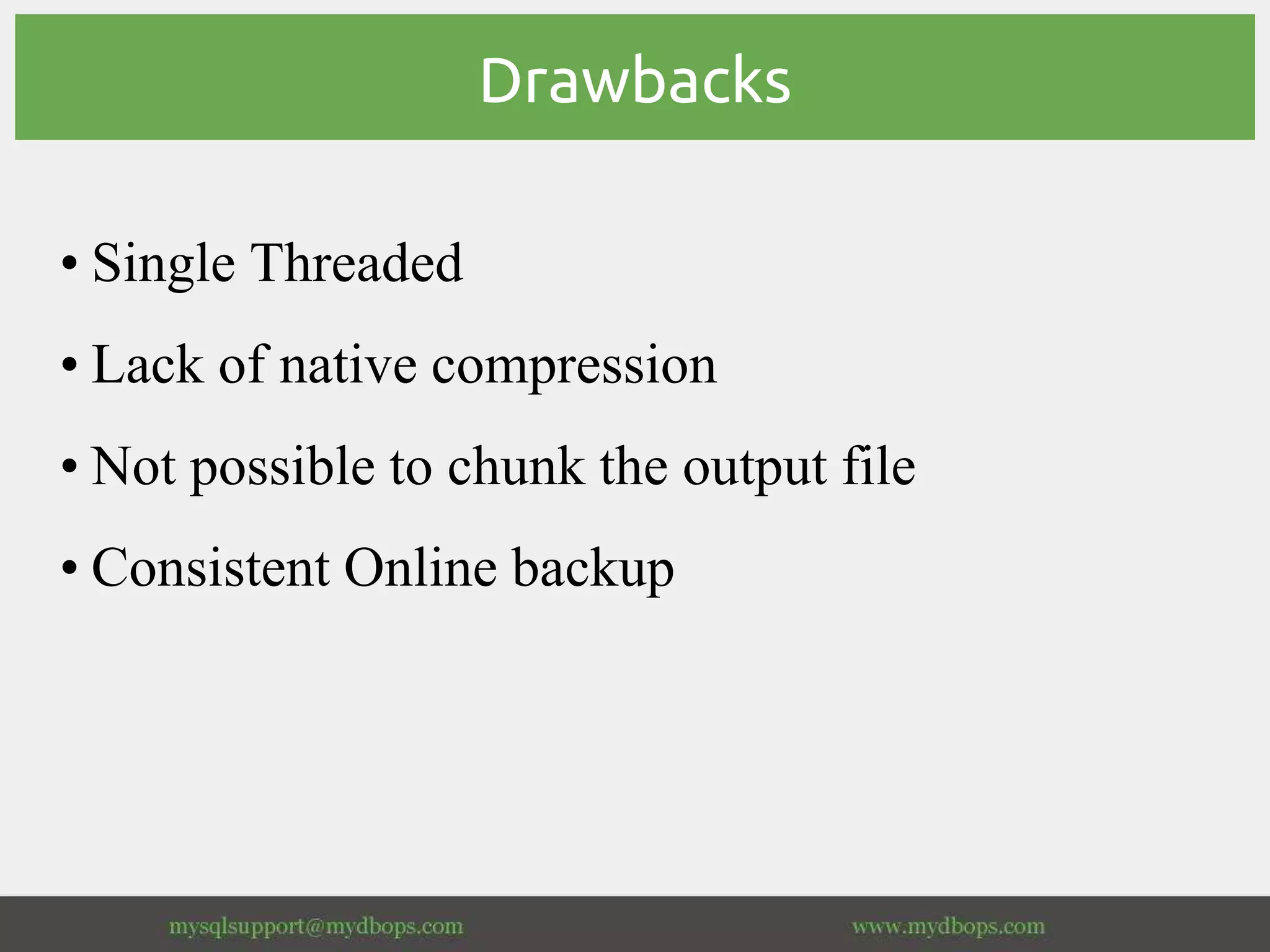 Drawbacks

• Single Threaded

• Lack of native compression

• Not possible to chunk the output file

• Consistent Online backup

mysqlsupport@mydbops.com www.mydbops.com